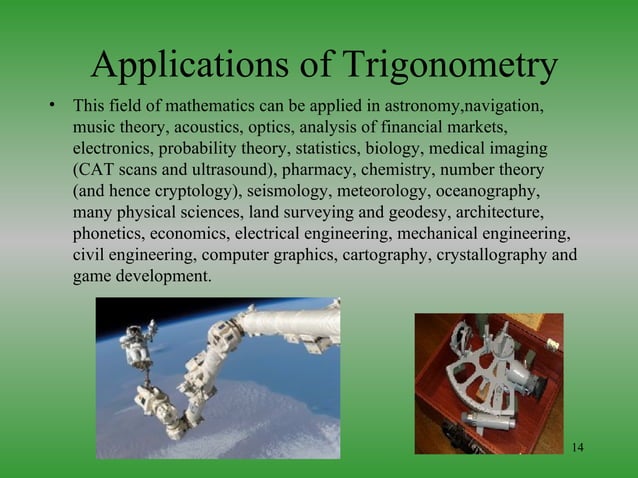 Applications of Trigonometry

• This field of mathematics can be applied in astronomy,navigation, music theory, acoustics, optics, analysis of financial markets, electronics, probability theory, statistics, biology, medical imaging (CAT scans and ultrasound), pharmacy, chemistry, number theory (and hence cryptology), seismology, meteorology, oceanography, many physical sciences, land surveying and geodesy, architecture, phonetics, economics, electrical engineering, mechanical engineering, civil engineering, computer graphics, cartography, crystallography and game development.

14